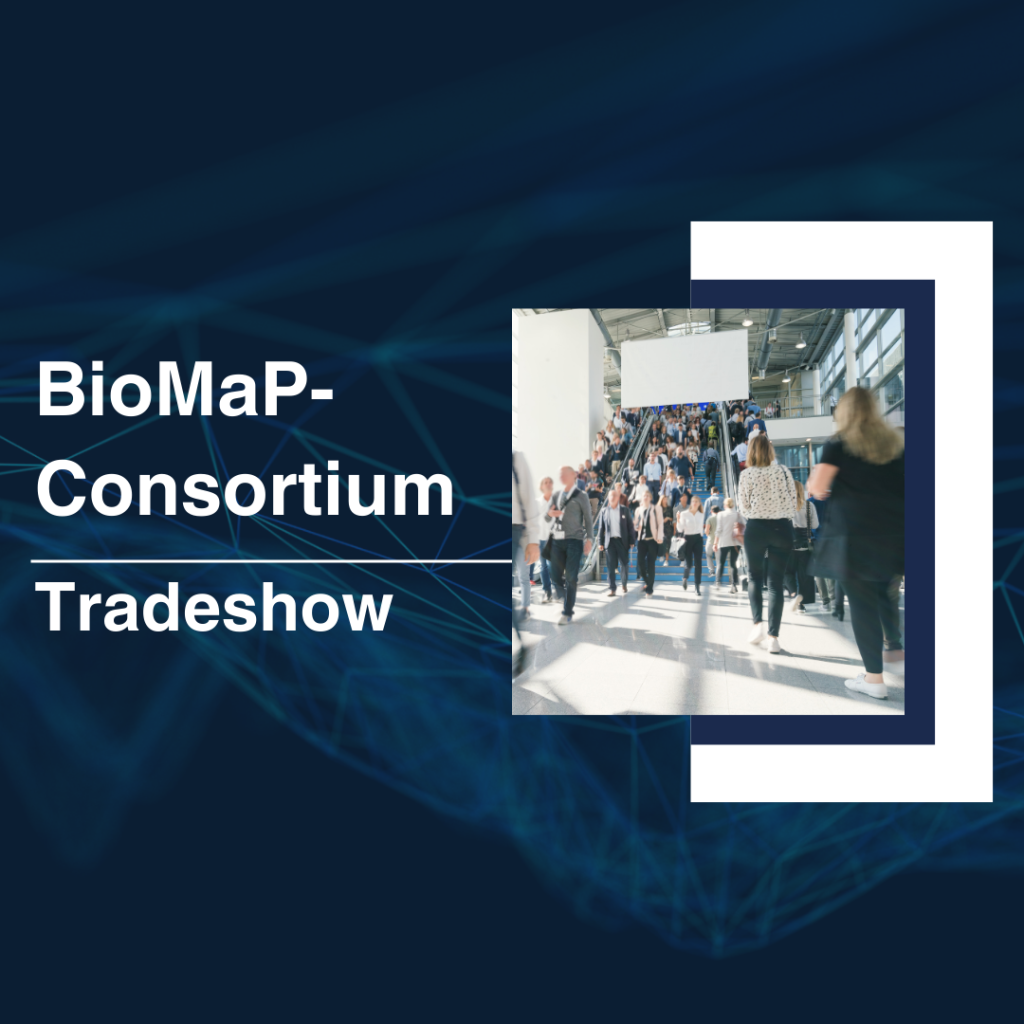 BioMaP-Consortium

Tradeshow